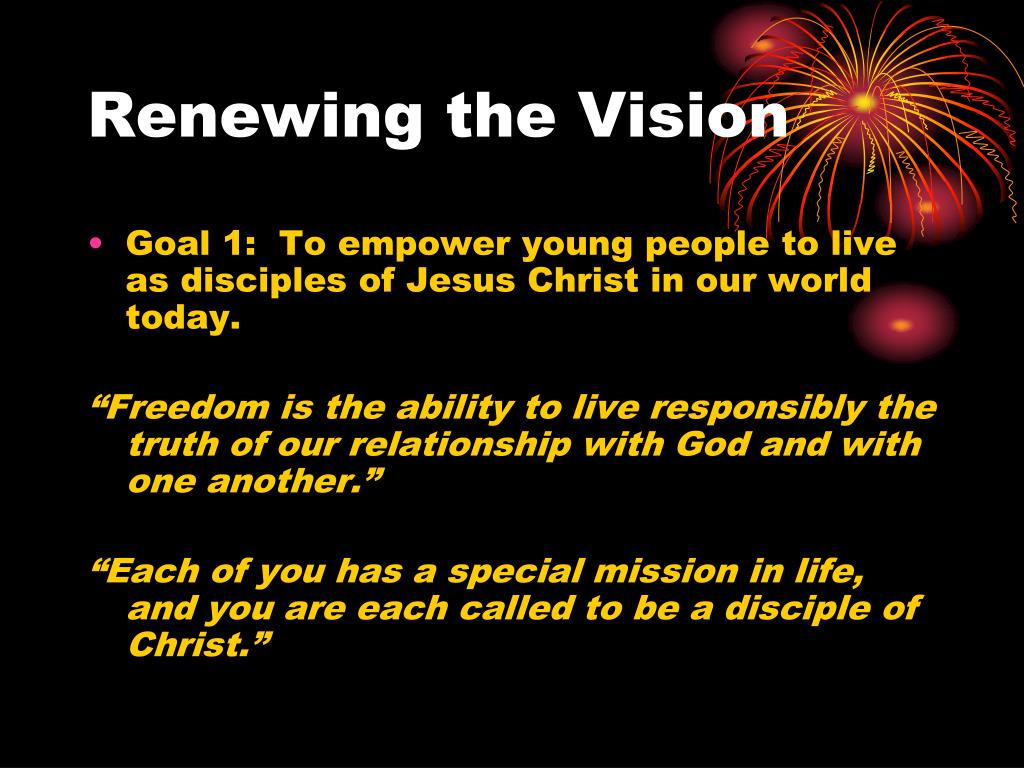 Renewing the Vision

• Goal 1: To empower young people to live as disciples of Jesus Christ in our world today.

“Freedom is the ability to live responsibly the truth of our relationship with God and with one another.”

“Each of you has a special mission in life, and you are each called to be a disciple of Christ.”